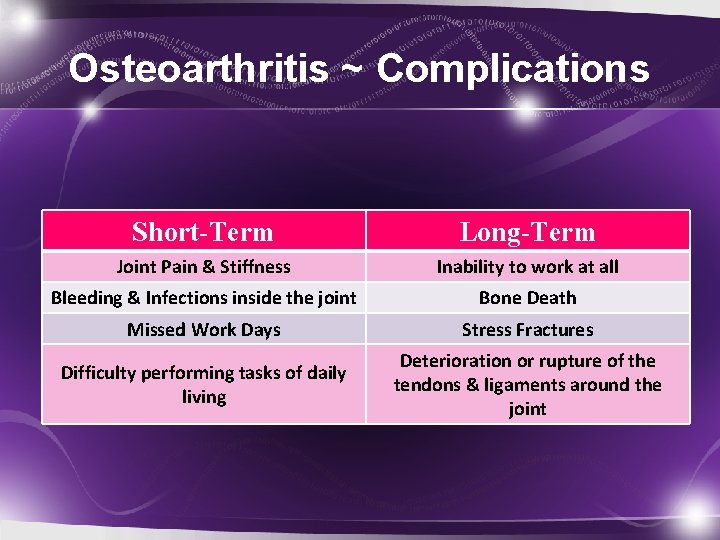 Osteoarthritis ~ Complications

| Short-Term | Long-Term |
|---|---|
| Joint Pain & Stiffness | Inability to work at all |
| Bleeding & Infections inside the joint | Bone Death |
| Missed Work Days | Stress Fractures |
| Difficulty performing tasks of daily living | Deterioration or rupture of the tendons & ligaments around the joint |